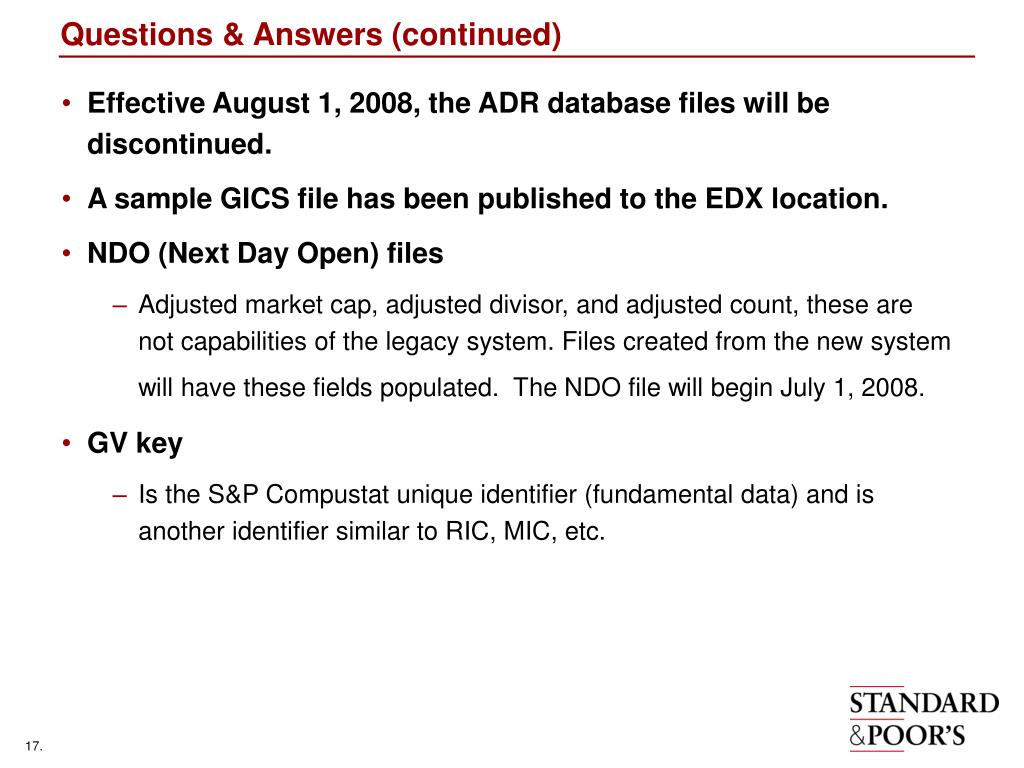 Questions & Answers (continued)

• Effective August 1, 2008, the ADR database files will be discontinued.

• A sample GICS file has been published to the EDX location.

• NDO (Next Day Open) files

– Adjusted market cap, adjusted divisor, and adjusted count, these are not capabilities of the legacy system. Files created from the new system will have these fields populated. The NDO file will begin July 1, 2008.

• GV key

– Is the S&P Compustat unique identifier (fundamental data) and is another identifier similar to RIC, MIC, etc.

17.

STANDARD
&POOR'S